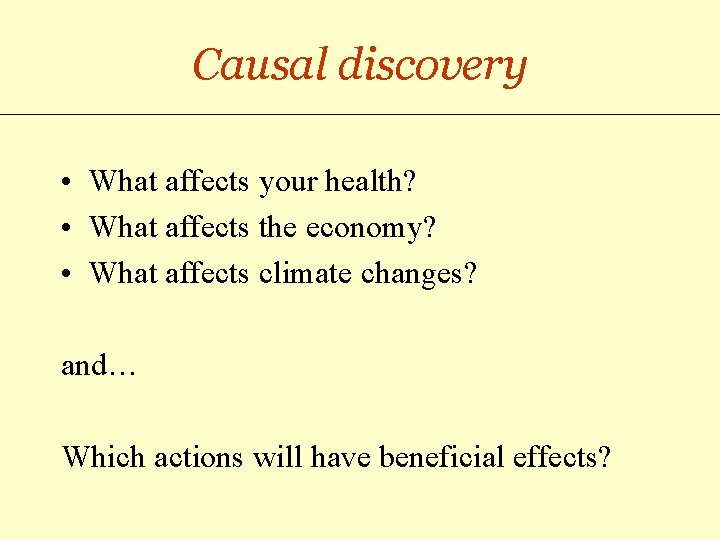 Causal discovery

• What affects your health?
• What affects the economy?
• What affects climate changes?

and…

Which actions will have beneficial effects?